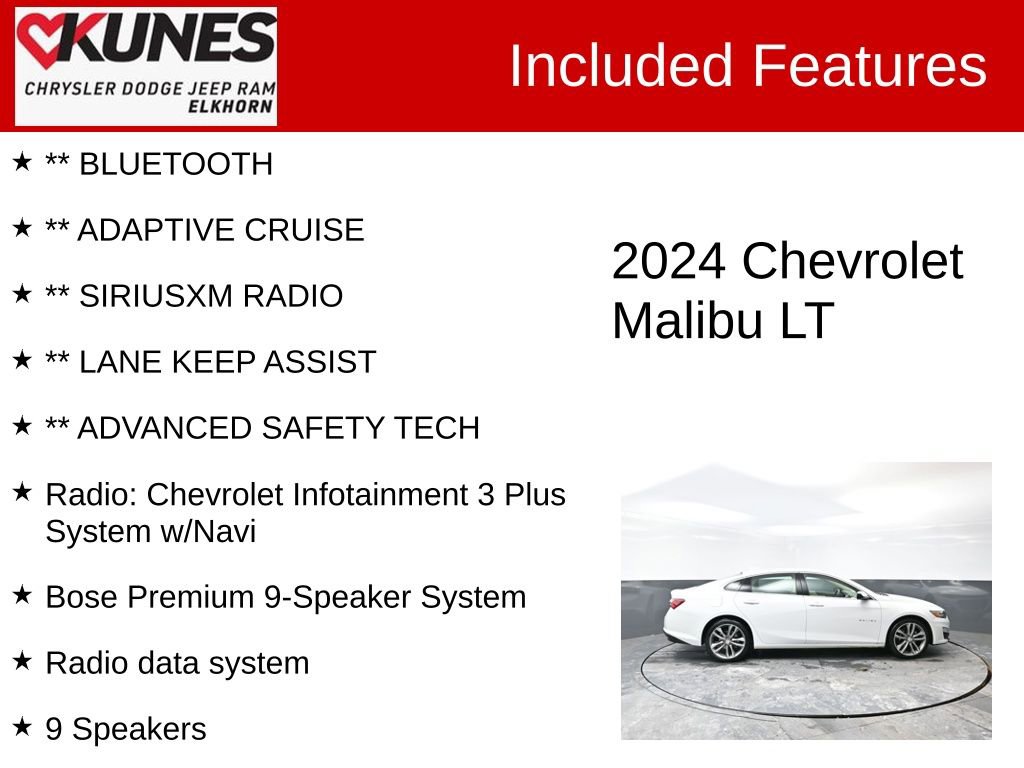 KUNES
CHRYSLER DODGE JEEP RAM
ELKHORN

Included Features

★ ** BLUETOOTH

★ ** ADAPTIVE CRUISE

★ ** SIRIUSXM RADIO

★ ** LANE KEEP ASSIST

★ ** ADVANCED SAFETY TECH

★ Radio: Chevrolet Infotainment 3 Plus System w/Navi

★ Bose Premium 9-Speaker System

★ Radio data system

★ 9 Speakers

2024 Chevrolet Malibu LT